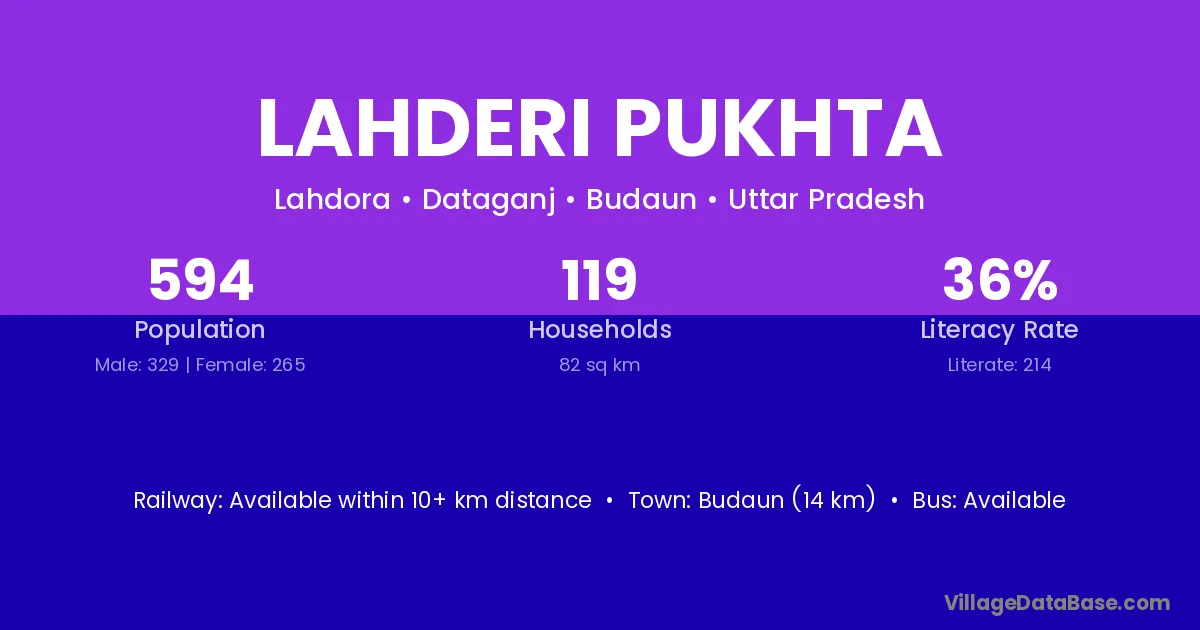 LAHDERI PUKHTA

Lahdora • Dataganj • Budaun • Uttar Pradesh

594
Population
Male: 329 | Female: 265

119
Households
82 sq km

36%
Literacy Rate
Literate: 214

Railway: Available within 10+ km distance • Town: Budaun (14 km) • Bus: Available

VillageDataBase.com